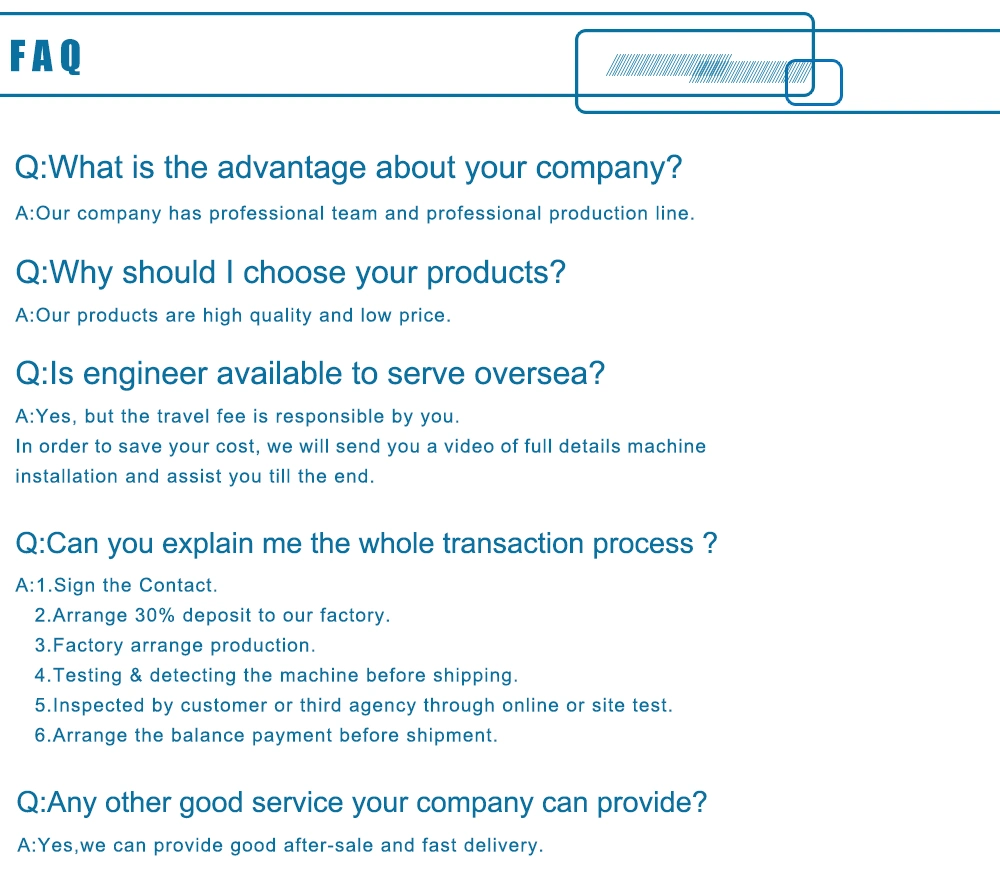 FAQ

Q:What is the advantage about your company?

A:Our company has professional team and professional production line.

Q:Why should I choose your products?

A:Our products are high quality and low price.

Q:Is engineer available to serve oversea?

A:Yes, but the travel fee is responsible by you.
In order to save your cost, we will send you a video of full details machine installation and assist you till the end.

Q:Can you explain me the whole transaction process ?

A:1.Sign the Contact.
2.Arrange 30% deposit to our factory.
3.Factory arrange production.
4.Testing & detecting the machine before shipping.
5.Inspected by customer or third agency through online or site test.
6.Arrange the balance payment before shipment.

Q:Any other good service your company can provide?

A:Yes,we can provide good after-sale and fast delivery.